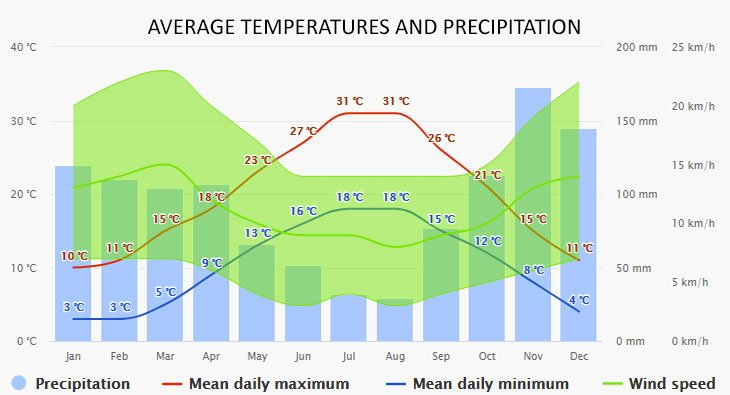 AVERAGE TEMPERATURES AND PRECIPITATION

40 °C
30 °C
20 °C
10 °C
0 °C

200 mm
150 mm
100 mm
50 mm
0 mm

25 km/h
20 km/h
15 km/h
10 km/h
5 km/h
0 km/h

10 °C 11 °C 15 °C 18 °C 23 °C 27 °C 31 °C 31 °C 26 °C 21 °C 15 °C 11 °C

3 °C 3 °C 5 °C 9 °C 13 °C 16 °C 18 °C 18 °C 15 °C 12 °C 8 °C 4 °C

Jan Feb Mar Apr May Jun Jul Aug Sep Oct Nov Dec

Precipitation Mean daily maximum Mean daily minimum Wind speed